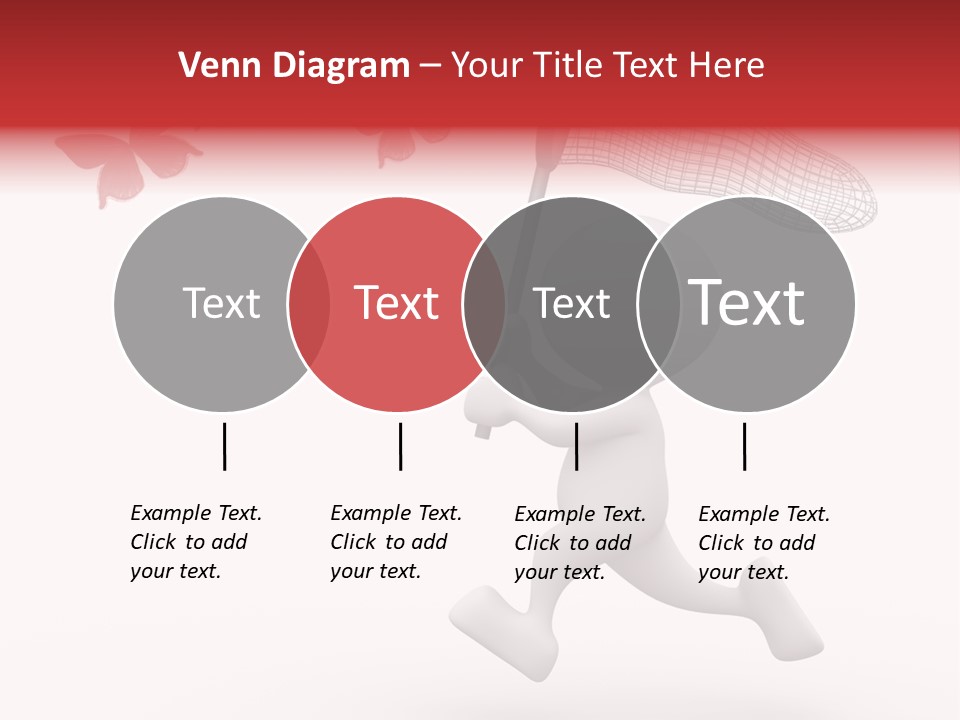 Venn Diagram – Your Title Text Here

Text

Text

Text

Text

Example Text. Click to add your text.

Example Text. Click to add your text.

Example Text. Click to add your text.

Example Text. Click to add your text.